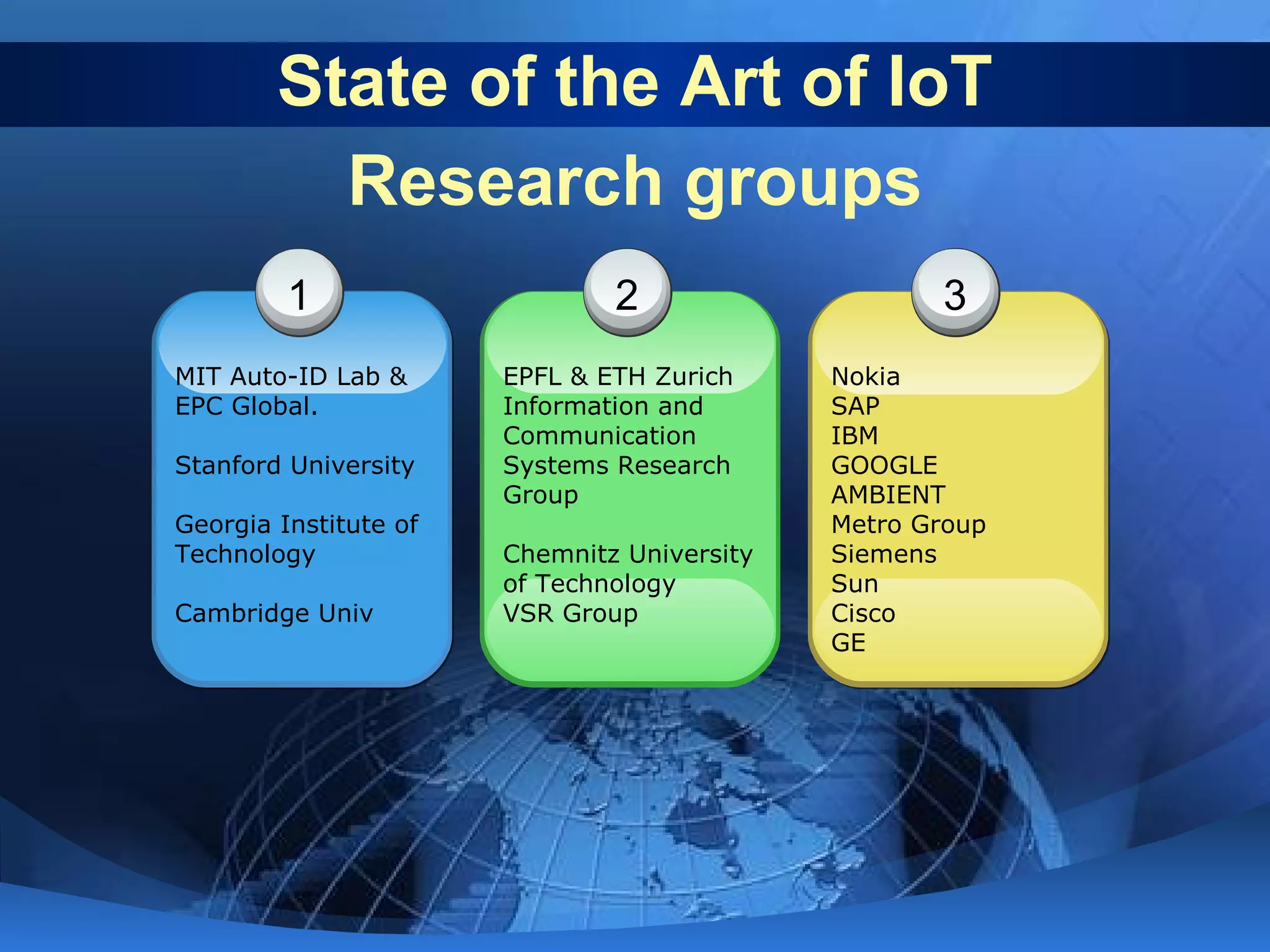 State of the Art of IoT

Research groups

1

MIT Auto-ID Lab & EPC Global.

Stanford University

Georgia Institute of Technology

Cambridge Univ

2

EPFL & ETH Zurich Information and Communication Systems Research Group

Chemnitz University of Technology VSR Group

3

Nokia
SAP
IBM
GOOGLE
AMBIENT
Metro Group
Siemens
Sun
Cisco
GE